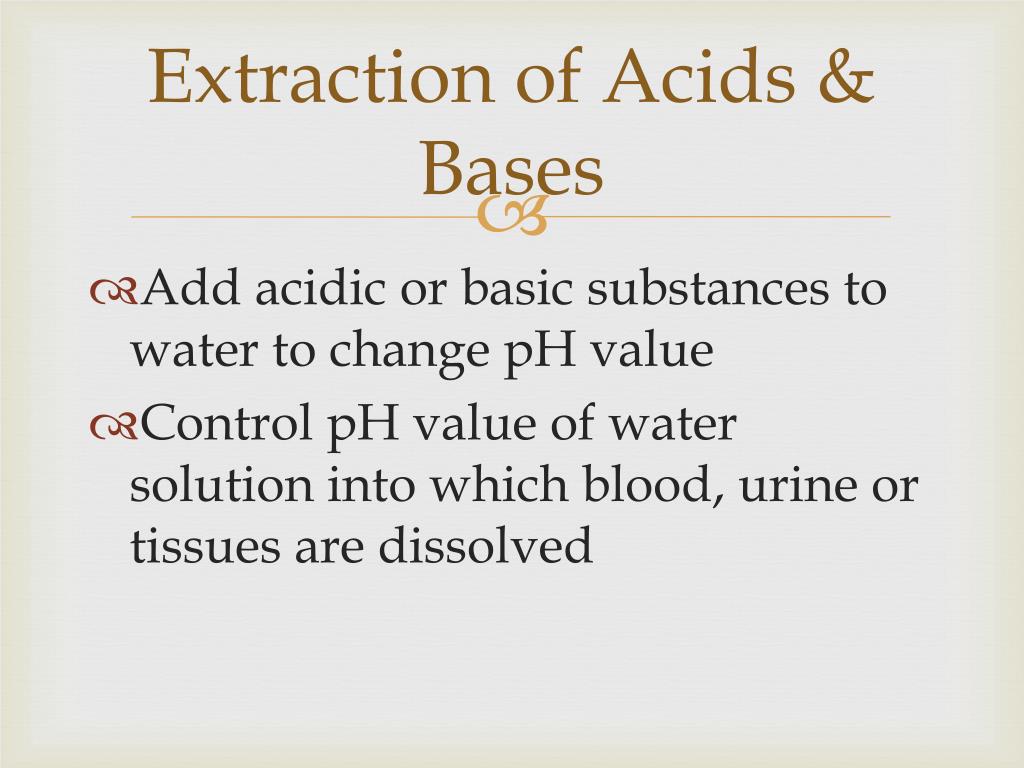 Extraction of Acids & Bases

Add acidic or basic substances to water to change pH value

Control pH value of water solution into which blood, urine or tissues are dissolved